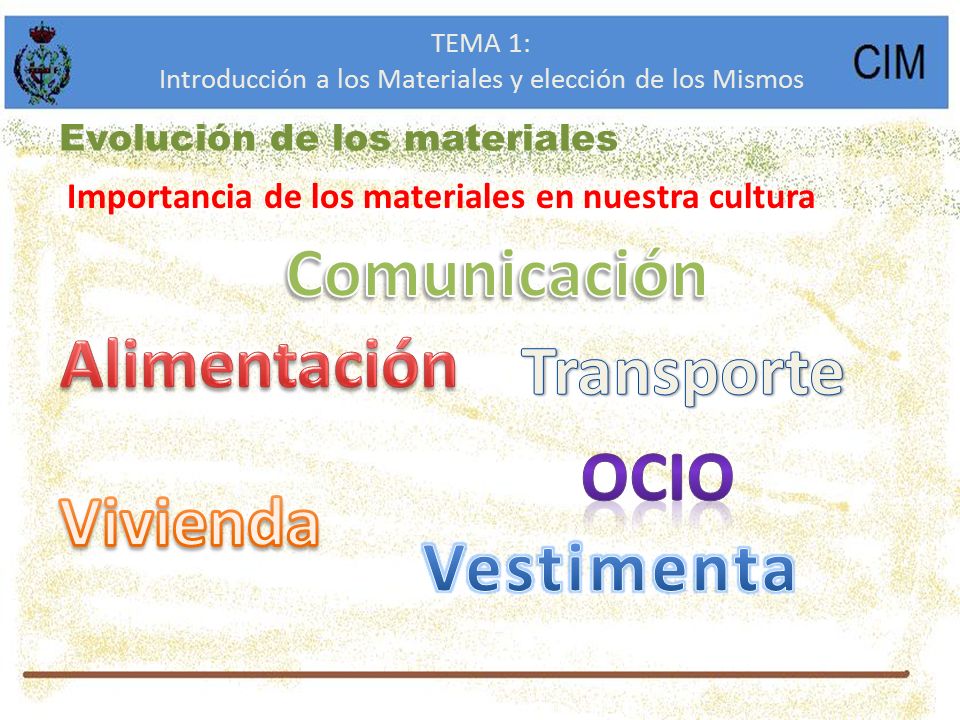 TEMA 1:
Introducción a los Materiales y elección de los Mismos

CIM

Evolución de los materiales

Importancia de los materiales en nuestra cultura

Comunicación

Alimentación

Transporte

OCIO

Vivienda

Vestimenta